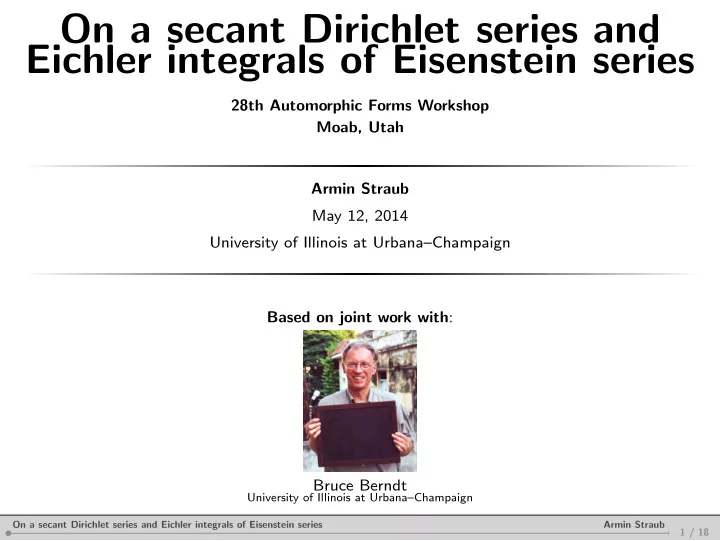 On a secant Dirichlet series and Eichler integrals of Eisenstein series

28th Automorphic Forms Workshop
Moab, Utah

Armin Straub

May 12, 2014

University of Illinois at Urbana–Champaign

Based on joint work with:

Bruce Berndt
University of Illinois at Urbana–Champaign

On a secant Dirichlet series and Eichler integrals of Eisenstein series Armin Straub 1 / 18